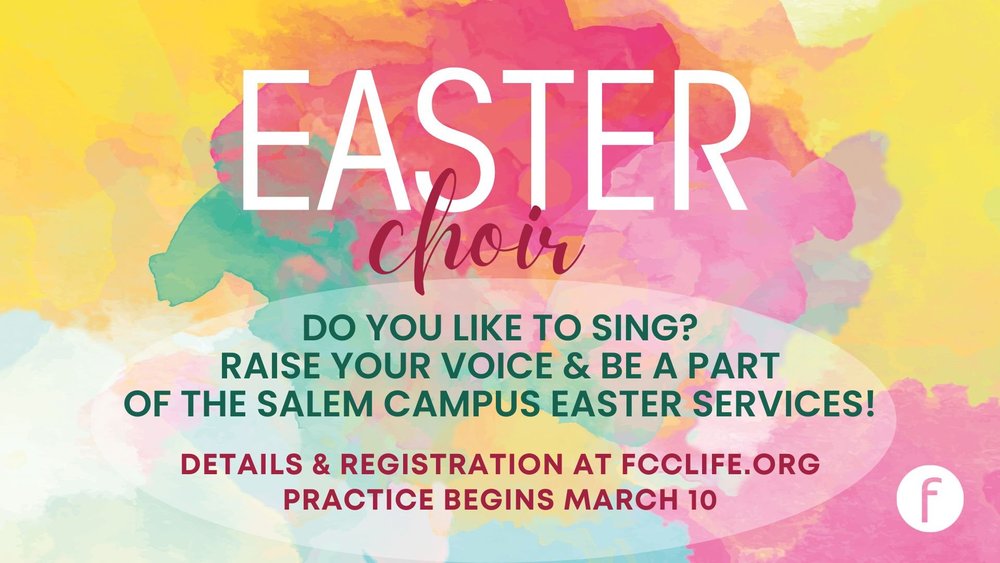 EASTER
choir

DO YOU LIKE TO SING?
RAISE YOUR VOICE & BE A PART
OF THE SALEM CAMPUS EASTER SERVICES!

DETAILS & REGISTRATION AT FCCLIFE.ORG
PRACTICE BEGINS MARCH 10

f